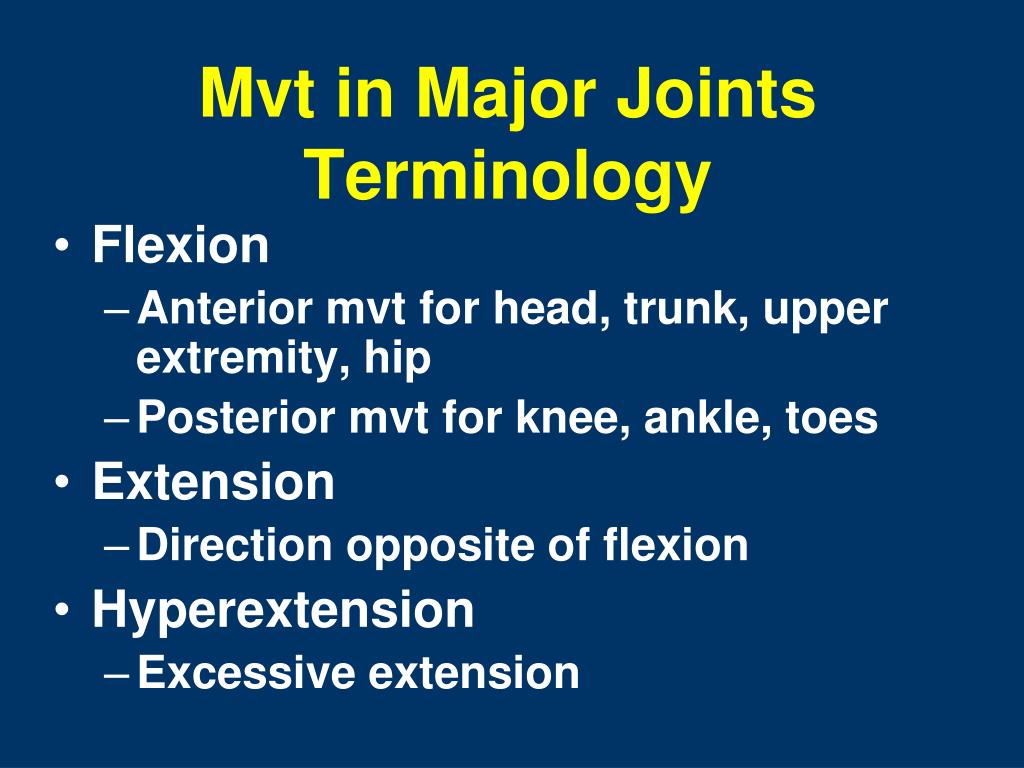 Mvt in Major Joints Terminology

• Flexion
– Anterior mvt for head, trunk, upper extremity, hip
– Posterior mvt for knee, ankle, toes
• Extension
– Direction opposite of flexion
• Hyperextension
– Excessive extension